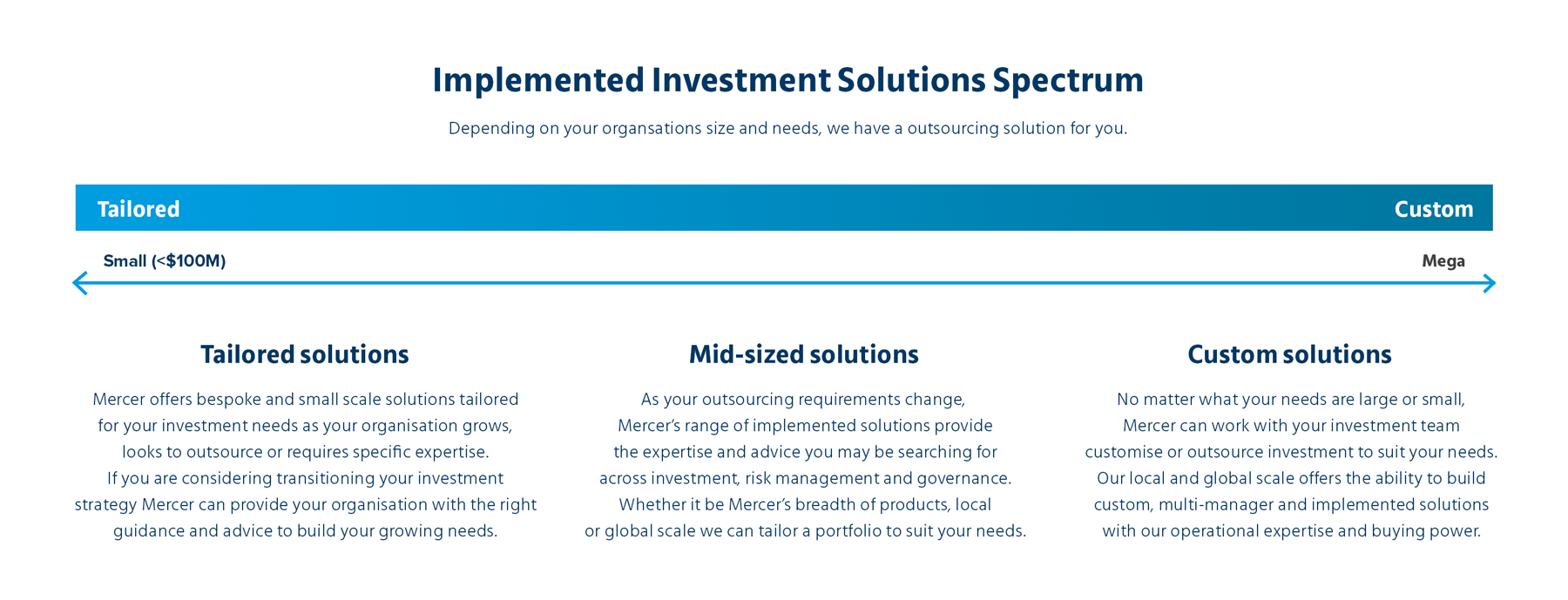 Implemented Investment Solutions Spectrum

Depending on your organsations size and needs, we have a outsourcing solution for you.

Tailored

Custom

Small (<$100M)

Mega

Tailored solutions

Mercer offers bespoke and small scale solutions tailored for your investment needs as your organisation grows, looks to outsource or requires specific expertise. If you are considering transitioning your investment strategy Mercer can provide your organisation with the right guidance and advice to build your growing needs.

Mid-sized solutions

As your outsourcing requirements change, Mercer's range of implemented solutions provide the expertise and advice you may be searching for across investment, risk management and governance. Whether it be Mercer's breadth of products, local or global scale we can tailor a portfolio to suit your needs.

Custom solutions

No matter what your needs are large or small, Mercer can work with your investment team customise or outsource investment to suit your needs. Our local and global scale offers the ability to build custom, multi-manager and implemented solutions with our operational expertise and buying power.